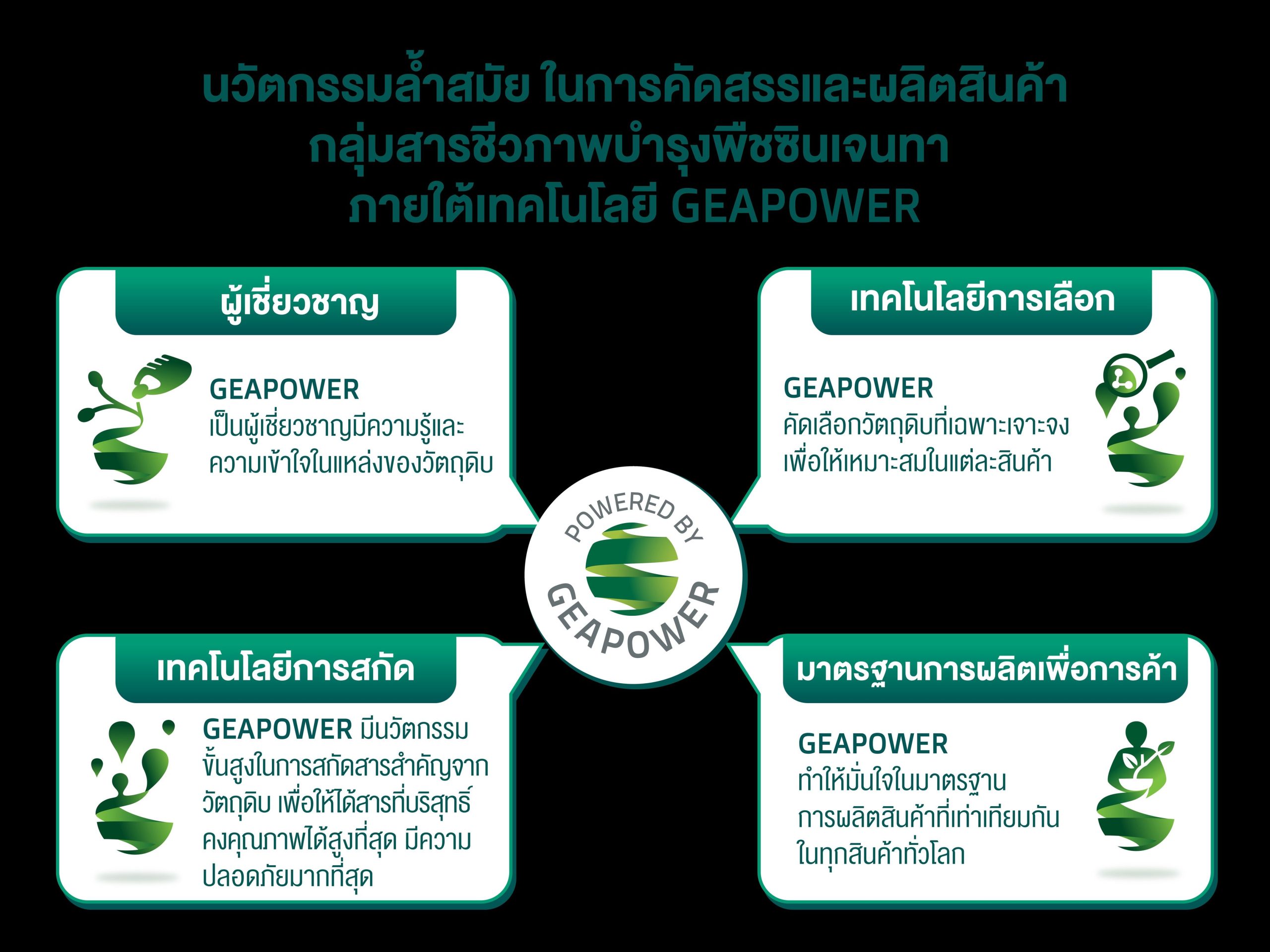 นวัตกรรมล้ำสมัย ในการคัดสรรและผลิตสินค้า กลุ่มสารชีวภาพบำรุงพืชซินเจนทา ภายใต้เทคโนโลยี GEAPOWER

ผู้เชี่ยวชาญ

GEAPOWER
เป็นผู้เชี่ยวชาญมีความรู้และความเข้าใจในแหล่งของวัตถุดิบ

เทคโนโลยีการเลือก

GEAPOWER
คัดเลือกวัตถุดิบที่เฉพาะเจาะจงเพื่อให้เหมาะสมในแต่ละสินค้า

POWERED BY
GEAPOWER

เทคโนโลยีการสกัด

GEAPOWER มีนวัตกรรมขั้นสูงในการสกัดสารสำคัญจากวัตถุดิบ เพื่อให้ได้สารที่บริสุทธิ์ คงคุณภาพได้สูงที่สุด มีความปลอดภัยมากที่สุด

มาตรฐานการผลิตเพื่อการค้า

GEAPOWER
ทำให้มั่นใจในมาตรฐานการผลิตสินค้าที่เท่าเทียมกันในทุกสินค้าทั่วโลก